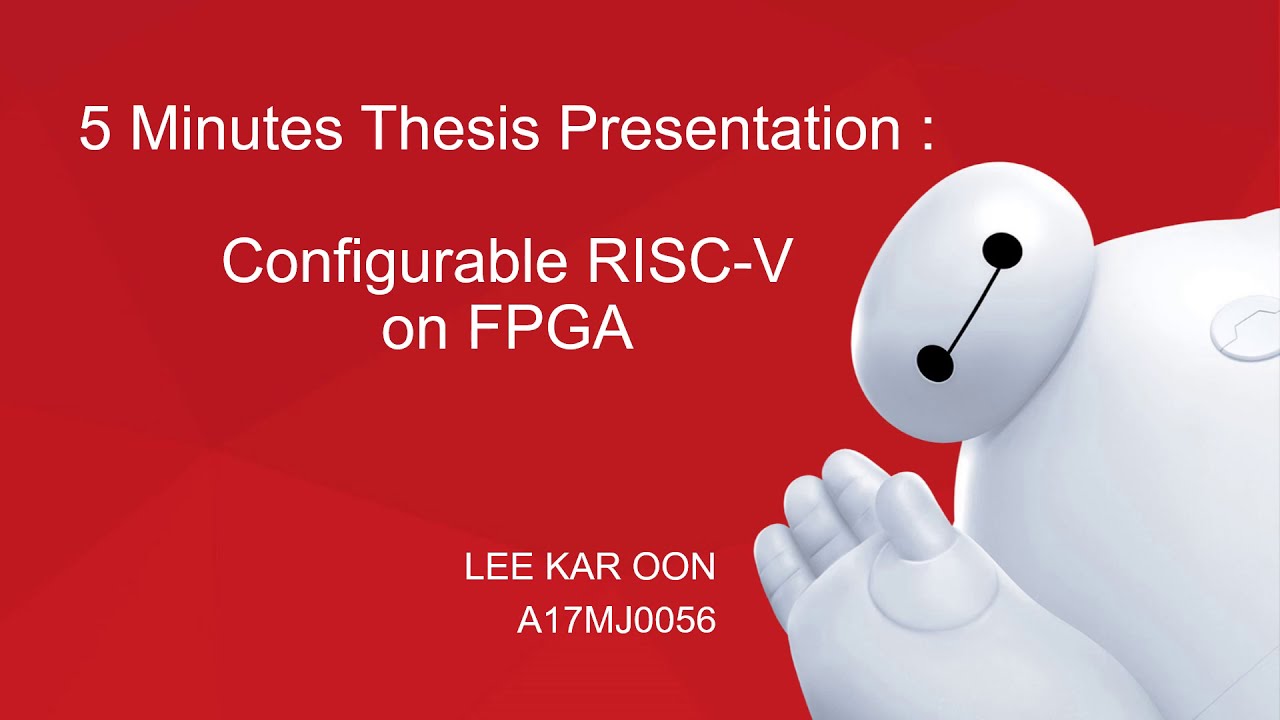 5 Minutes Thesis Presentation :

Configurable RISC-V on FPGA

LEE KAR OON
A17MJ0056